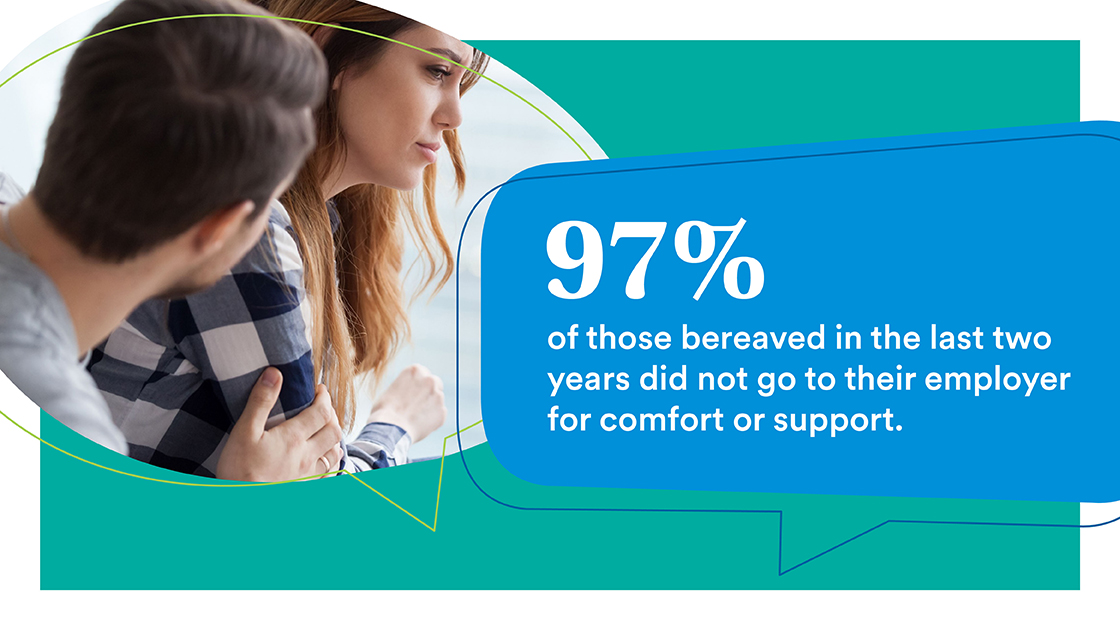 97%

of those bereaved in the last two years did not go to their employer for comfort or support.